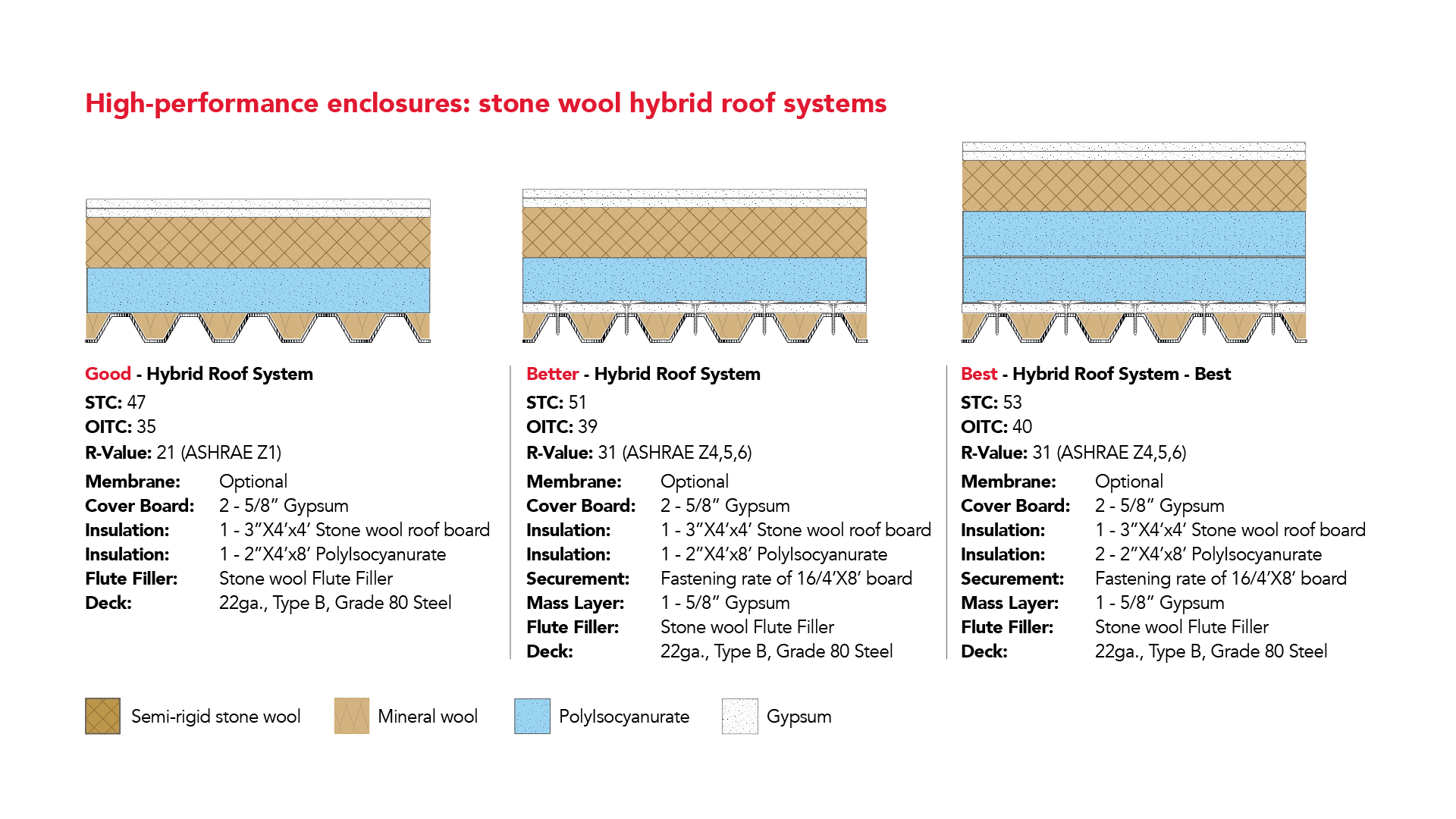 High-performance enclosures: stone wool hybrid roof systems

Good - Hybrid Roof System
STC: 47
OITC: 35
R-Value: 21 (ASHRAE Z1)
Membrane: Optional
Cover Board: 2 - 5/8" Gypsum
Insulation: 1 - 3"X4'x4' Stone wool roof board
Insulation: 1 - 2"X4'x8' PolyIsocyanurate
Flute Filler: Stone wool Flute Filler
Deck: 22ga., Type B, Grade 80 Steel

Better - Hybrid Roof System
STC: 51
OITC: 39
R-Value: 31 (ASHRAE Z4,5,6)
Membrane: Optional
Cover Board: 2 - 5/8" Gypsum
Insulation: 1 - 3"X4'x4' Stone wool roof board
Insulation: 1 - 2"X4'x8' PolyIsocyanurate
Securement: Fastening rate of 16/4'X8' board
Mass Layer: 1 - 5/8" Gypsum
Flute Filler: Stone wool Flute Filler
Deck: 22ga., Type B, Grade 80 Steel

Best - Hybrid Roof System - Best
STC: 53
OITC: 40
R-Value: 31 (ASHRAE Z4,5,6)
Membrane: Optional
Cover Board: 2 - 5/8" Gypsum
Insulation: 1 - 3"X4'x4' Stone wool roof board
Insulation: 2 - 2"X4'x8' PolyIsocyanurate
Securement: Fastening rate of 16/4'X8' board
Mass Layer: 1 - 5/8" Gypsum
Flute Filler: Stone wool Flute Filler
Deck: 22ga., Type B, Grade 80 Steel

Semi-rigid stone wool
Mineral wool
PolyIsocyanurate
Gypsum